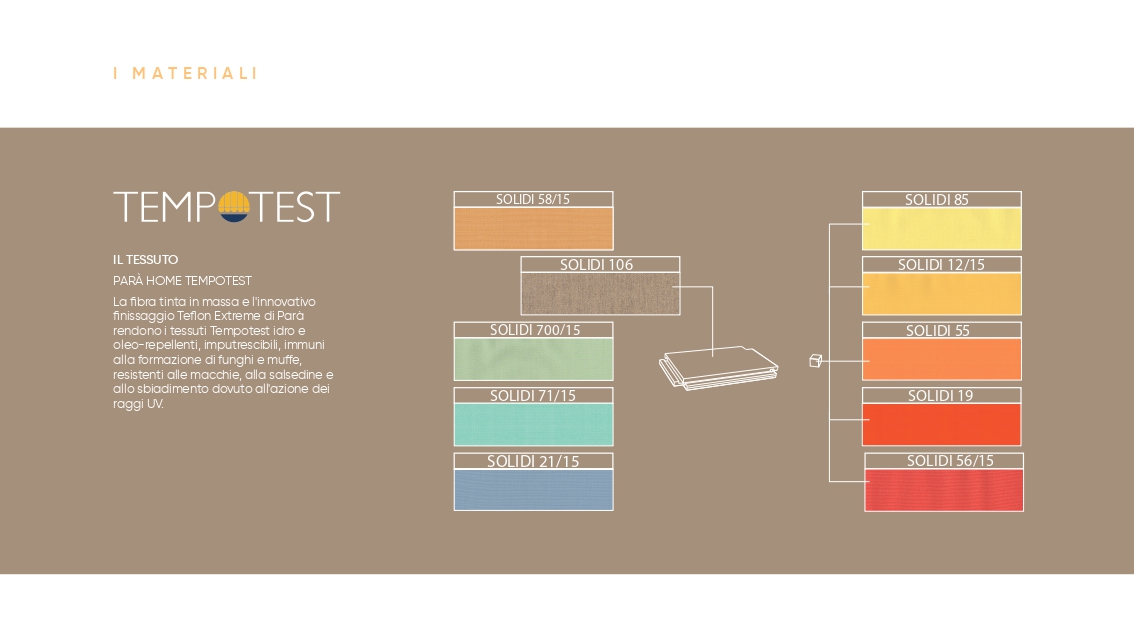 I MATERIALI

TEMPOTEST

IL TESSUTO

PARÀ HOME TEMPOTEST

La fibra tinta in massa e l'innovativo finissaggio Teflon Extreme di Parà rendono i tessuti Tempotest idro e oleo-repellenti, imputrescibili, immuni alla formazione di funghi e muffe, resistenti alle macchie, alla salsedine e allo sbiadimento dovuto all'azione dei raggi UV.

SOLIDI 58/15

SOLIDI 106

SOLIDI 700/15

SOLIDI 71/15

SOLIDI 21/15

SOLIDI 85

SOLIDI 12/15

SOLIDI 55

SOLIDI 19

SOLIDI 56/15